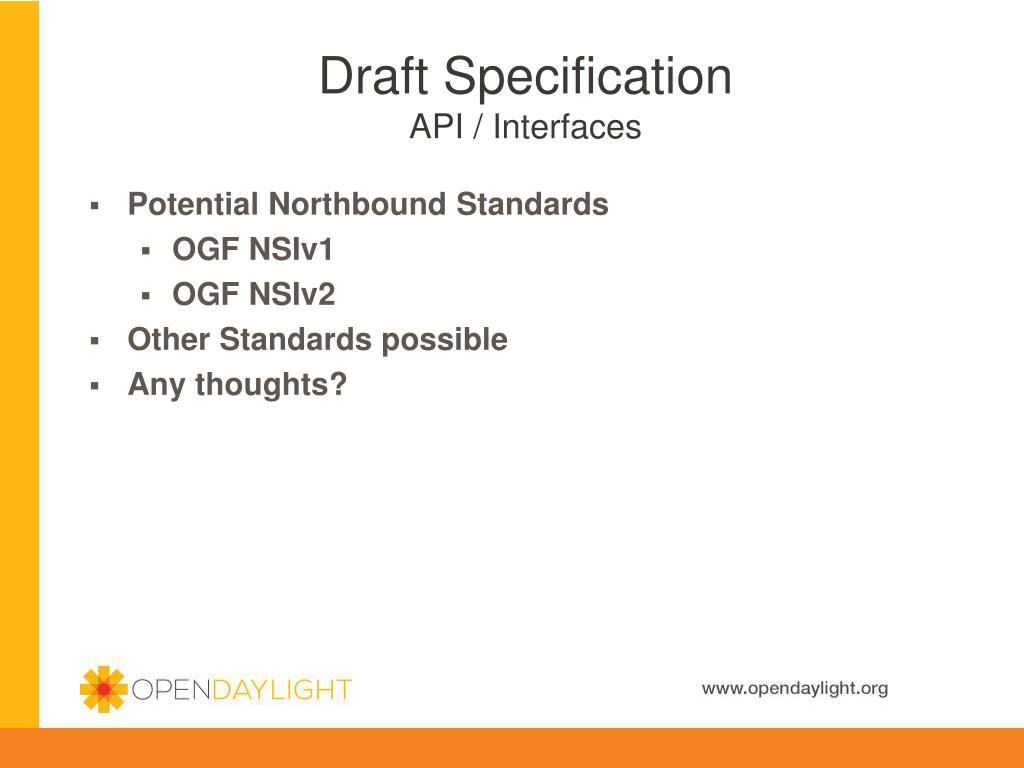 Draft Specification
API / Interfaces

▪ Potential Northbound Standards
  ▪ OGF NSIv1
  ▪ OGF NSIv2
▪ Other Standards possible
▪ Any thoughts?

OPENDAYLIGHT

www.opendaylight.org